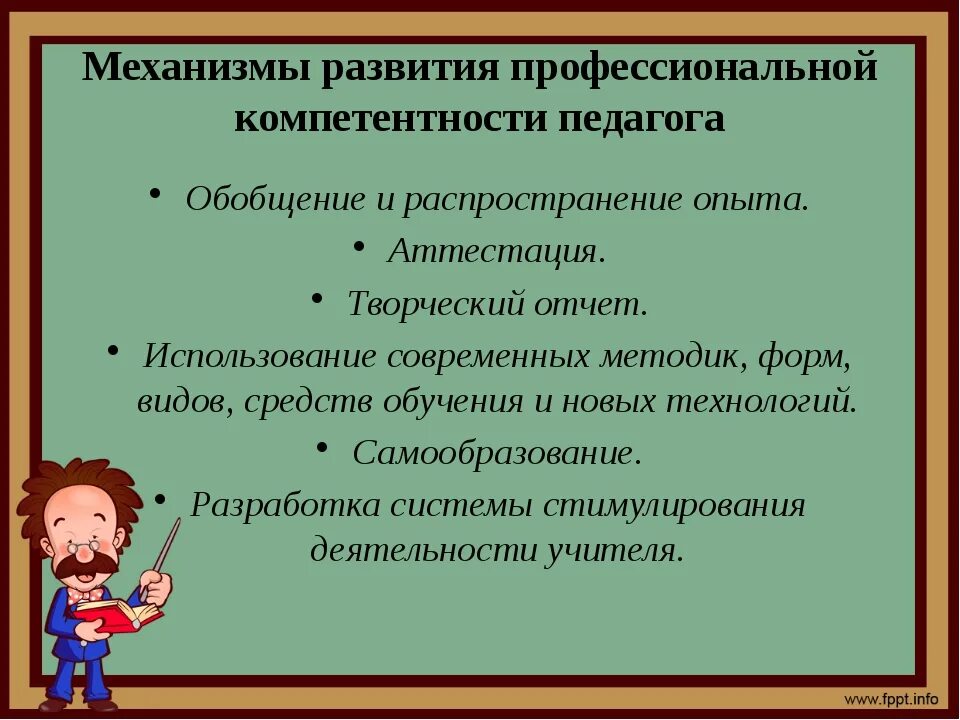 Механизмы развития профессиональной компетентности педагога

• Обобщение и распространение опыта.
• Аттестация.
• Творческий отчет.
• Использование современных методик, форм, видов, средств обучения и новых технологий.
• Самообразование.
• Разработка системы стимулирования деятельности учителя.

www.fppt.info